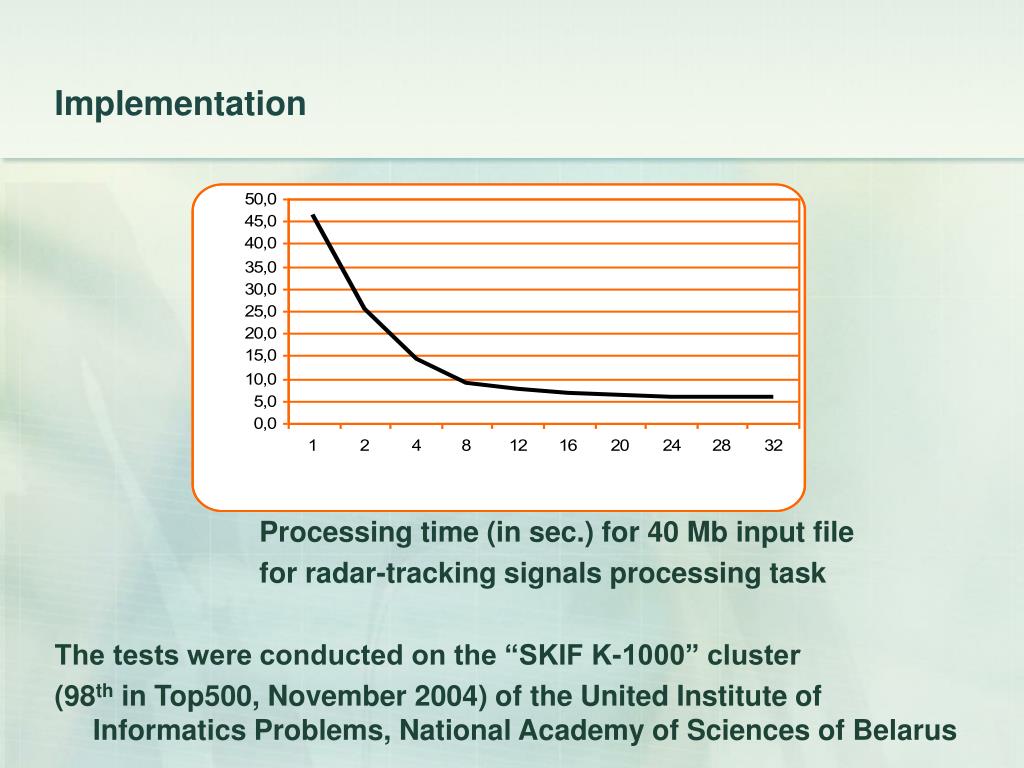 Implementation

50,0
45,0
40,0
35,0
30,0
25,0
20,0
15,0
10,0
5,0
0,0

1 2 4 8 12 16 20 24 28 32

Processing time (in sec.) for 40 Mb input file for radar-tracking signals processing task

The tests were conducted on the “SKIF K-1000” cluster
(98$^{th}$ in Top500, November 2004) of the United Institute of Informatics Problems, National Academy of Sciences of Belarus